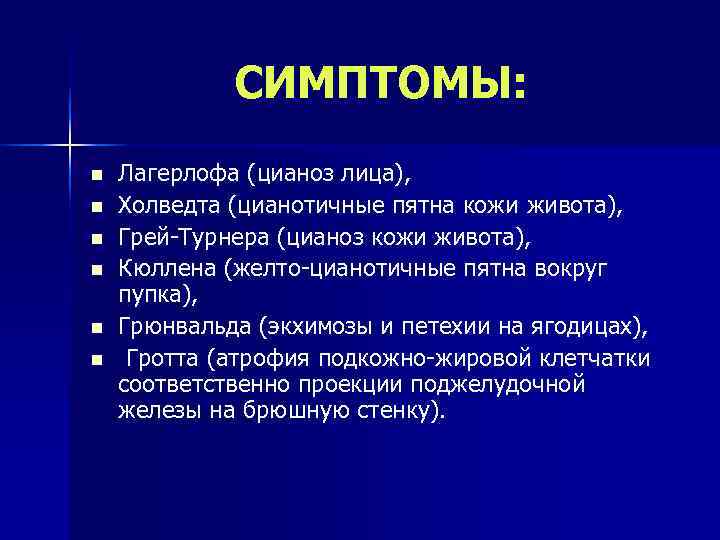 СИМПТОМЫ:

- Лагерлофа (цианоз лица),
- Холведта (цианотичные пятна кожи живота),
- Грей-Турнера (цианоз кожи живота),
- Кюллена (желто-цианотичные пятна вокруг пупка),
- Грюнвальда (экхимозы и петехии на ягодицах),
- Гротта (атрофия подкожно-жировой клетчатки соответственно проекции поджелудочной железы на брюшную стенку).